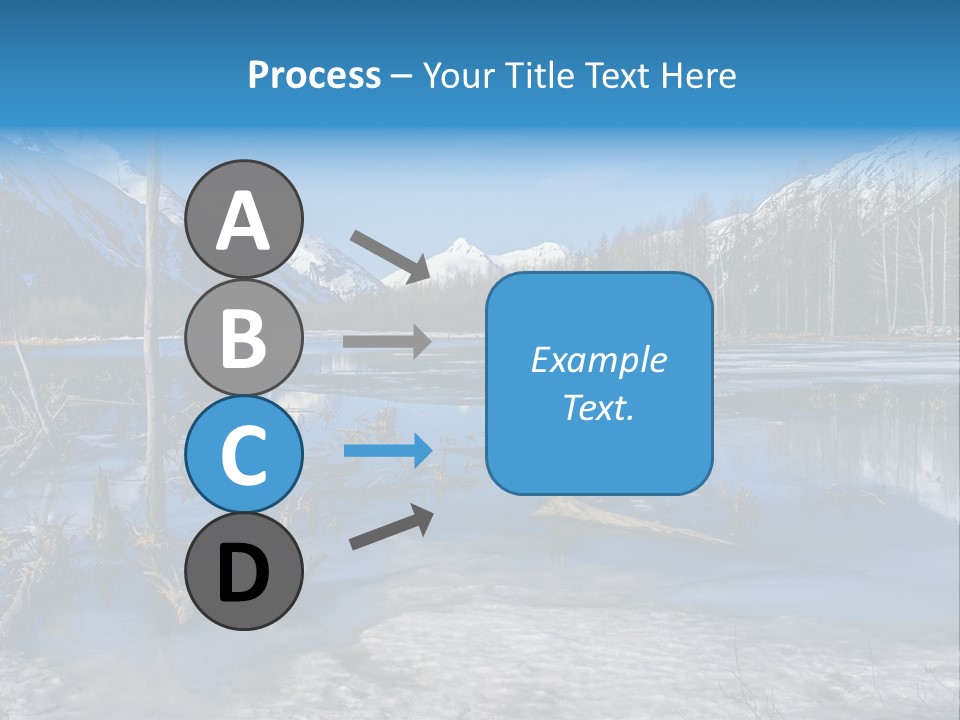 Process – Your Title Text Here

A

B

C

D

Example Text.